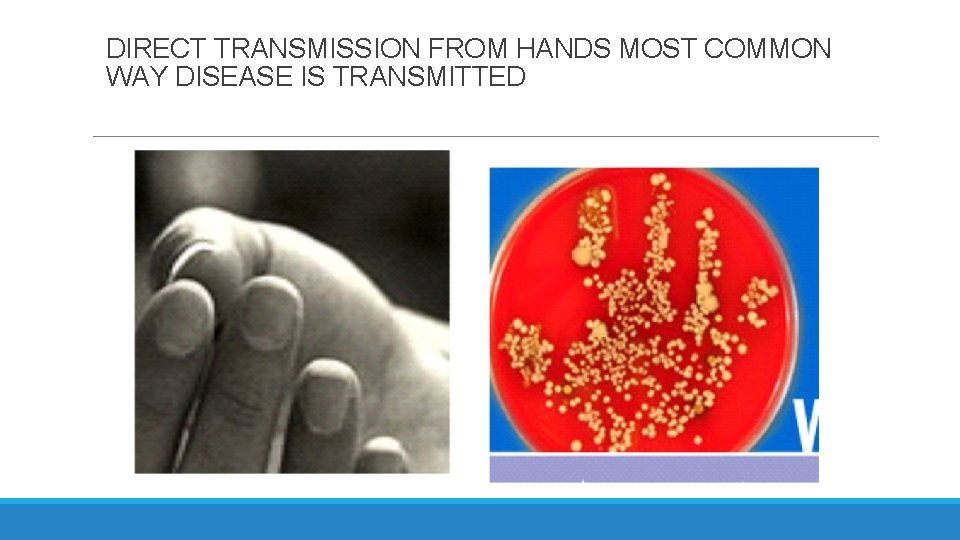 DIRECT TRANSMISSION FROM HANDS MOST COMMON WAY DISEASE IS TRANSMITTED